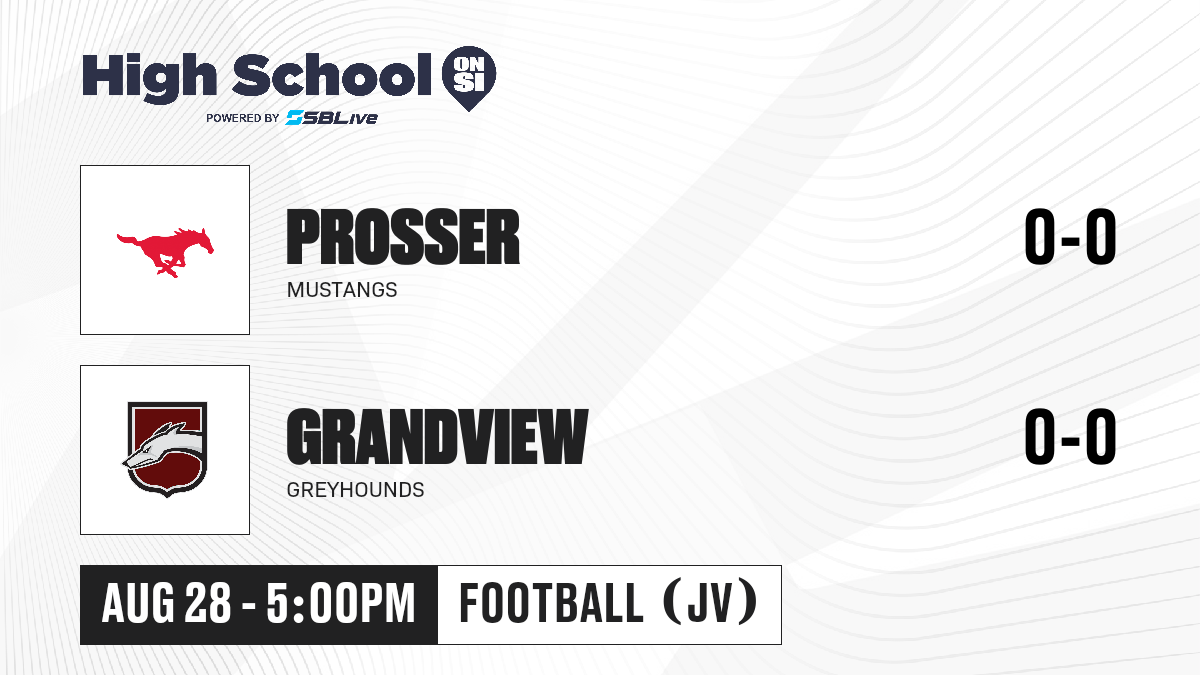 High School ON SI
POWERED BY SBLive

PROSSER
MUSTANGS
0-0

GRANDVIEW
GREYHOUNDS
0-0

AUG 28 - 5:00PM
FOOTBALL (JV)